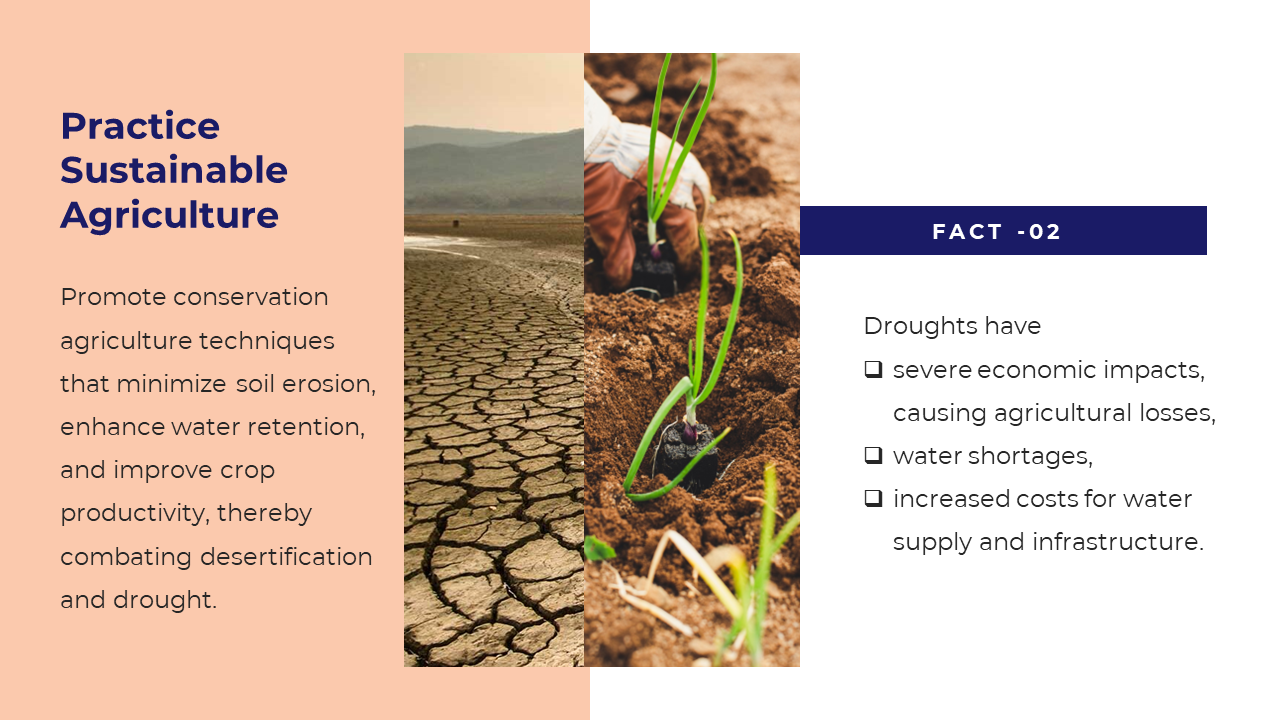 Practice Sustainable Agriculture

Promote conservation agriculture techniques that minimize soil erosion, enhance water retention, and improve crop productivity, thereby combating desertification and drought.

FACT -02

Droughts have
❑ severe economic impacts, causing agricultural losses,
❑ water shortages,
❑ increased costs for water supply and infrastructure.